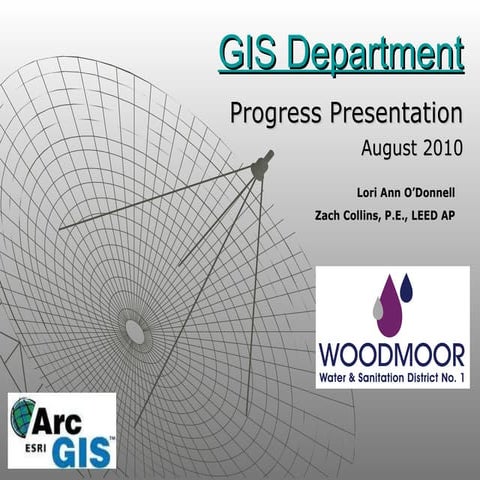 GIS Department

Progress Presentation

August 2010

Lori Ann O'Donnell

Zach Collins, P.E., LEED AP

WOODMOOR
Water & Sanitation District No. 1

Arc
ESRI GIS™